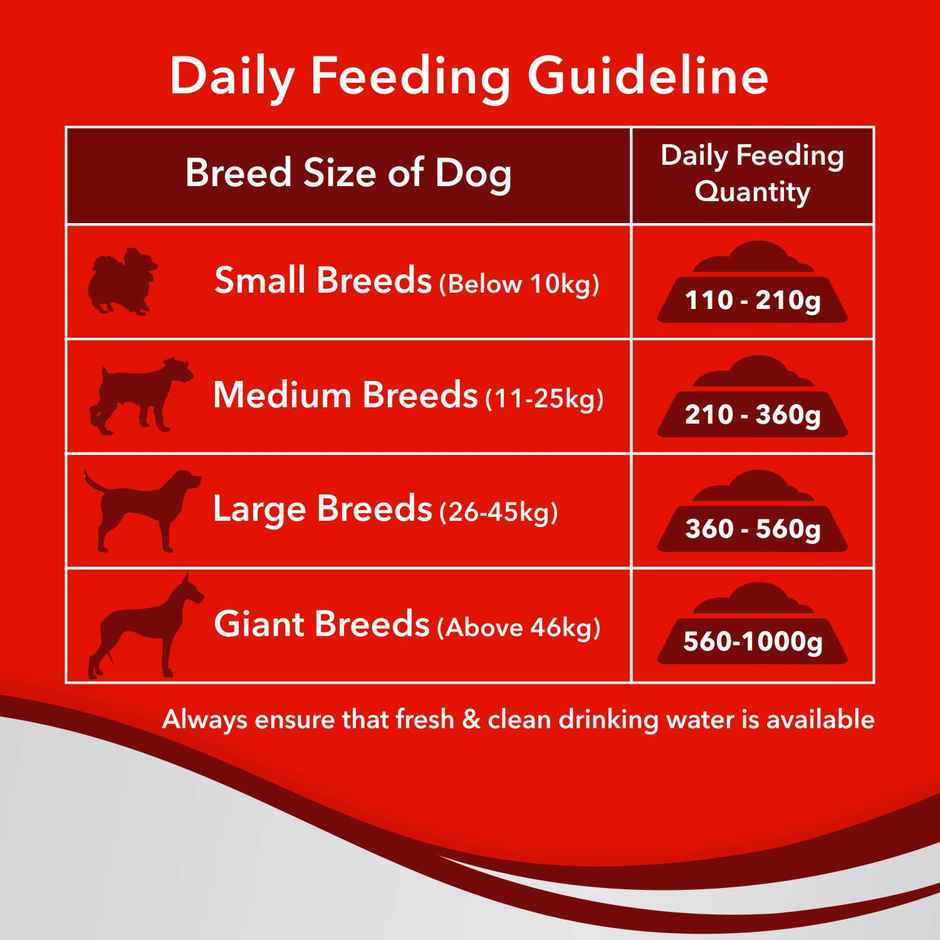 Daily Feeding Guideline

| Breed Size of Dog | Daily Feeding Quantity |
|---|---|
| Small Breeds (Below 10kg) | 110 - 210g |
| Medium Breeds (11-25kg) | 210 - 360g |
| Large Breeds (26-45kg) | 360 - 560g |
| Giant Breeds (Above 46kg) | 560-1000g |

Always ensure that fresh & clean drinking water is available